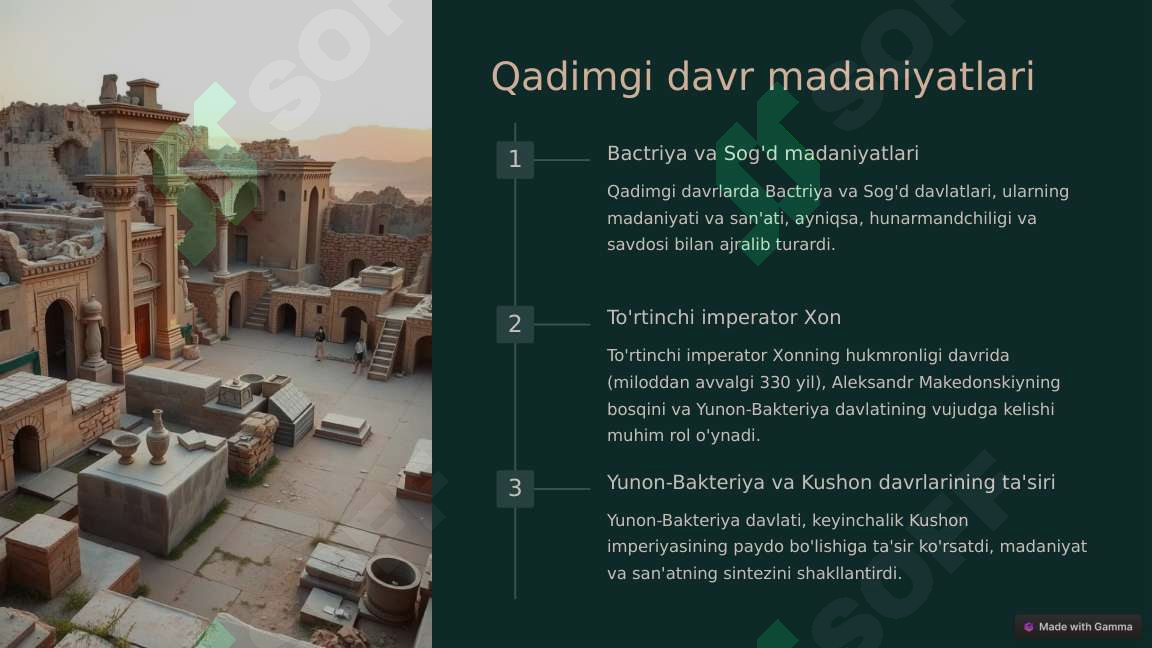 Qadimgi davr madaniyatlari

1

Bactriya va Sog'd madaniyatlari

Qadimgi davrlarda Bactriya va Sog'd davlatlari, ularning madaniyati va san'ati, ayniqsa, hunarmandchiligi va savdosi bilan ajralib turardi.

2

To'rtinchi imperator Xon

To'rtinchi imperator Xonning hukmronligi davrida (miloddan avvalgi 330 yil), Aleksandr Makedonskiyning bosqini va Yunon-Bakteriya davlatining vujudga kelishi muhim rol o'ynadi.

3

Yunon-Bakteriya va Kushon davrlarining ta'siri

Yunon-Bakteriya davlati, keyinchalik Kushon imperiyasining paydo bo'lishiga ta'sir ko'rsatdi, madaniyat va san'atning sintezini shakllantirdi.

Made with Gamma